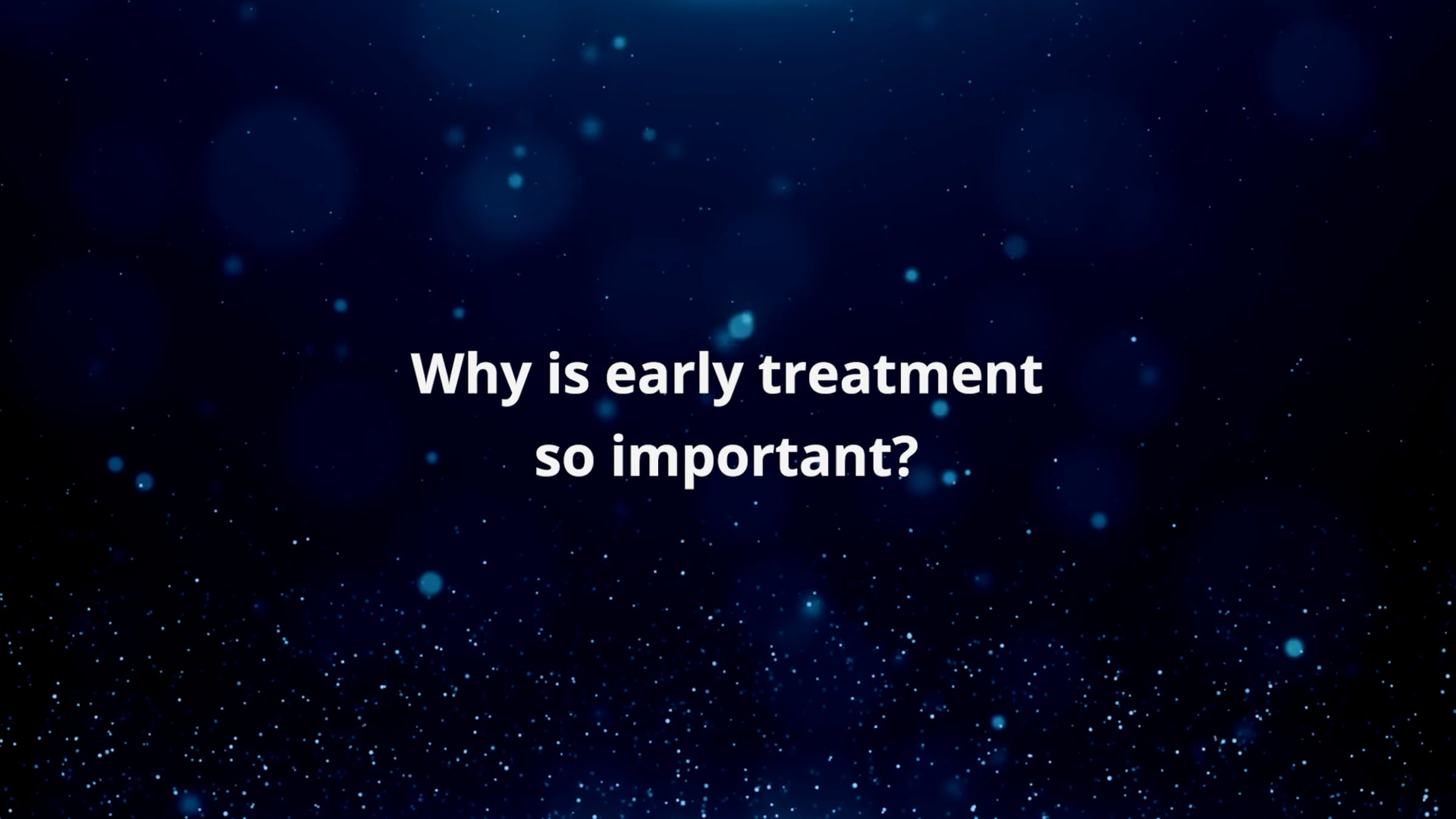 Why is early treatment so important?